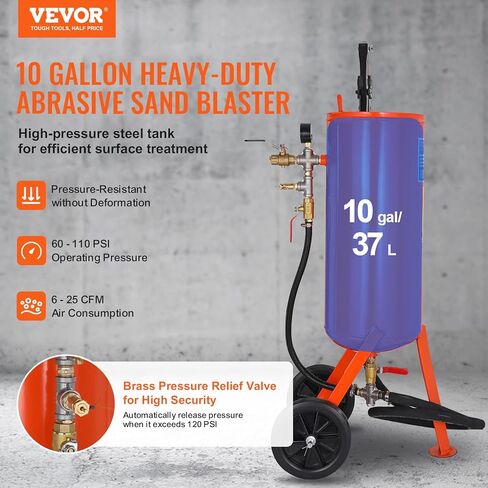 VEVOR
TOUGH TOOLS, HALF PRICE

10 GALLON HEAVY-DUTY ABRASIVE SAND BLASTER

High-pressure steel tank for efficient surface treatment

Pressure-Resistant without Deformation

60 - 110 PSI Operating Pressure

6 - 25 CFM Air Consumption

10 gal/ 37 L

Brass Pressure Relief Valve for High Security

Automatically release pressure when it exceeds 120 PSI